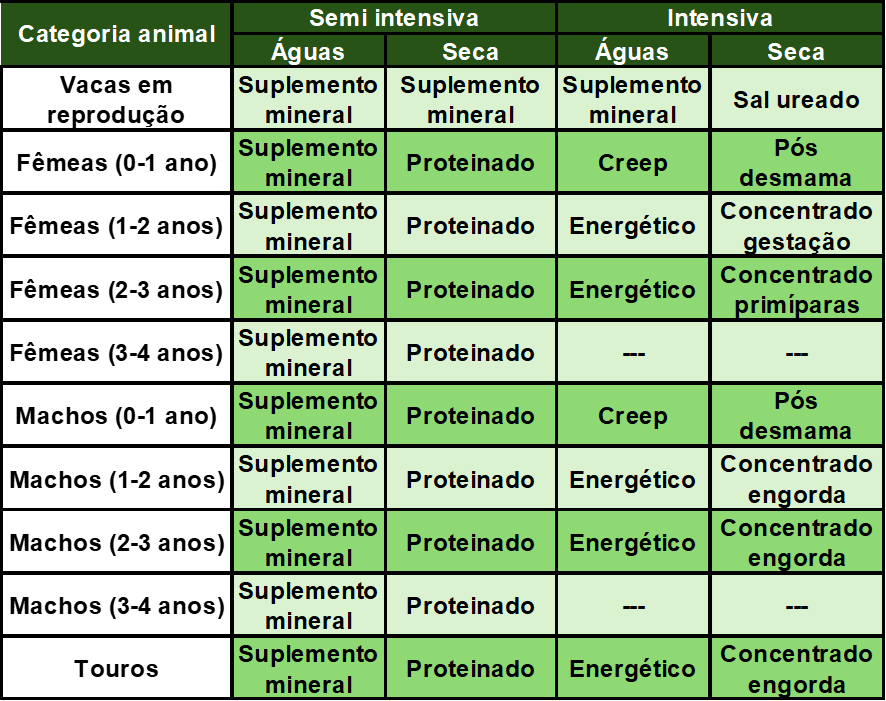 | Categoria animal | Semi intensiva | | Intensiva | |
|---|---|---|---|---|
| | Águas | Seca | Águas | Seca |
| Vacas em reprodução | Suplemento mineral | Suplemento mineral | Suplemento mineral | Sal ureado |
| Fêmeas (0-1 ano) | Suplemento mineral | Proteinado | Creep | Pós desmama |
| Fêmeas (1-2 anos) | Suplemento mineral | Proteinado | Energético | Concentrado gestação |
| Fêmeas (2-3 anos) | Suplemento mineral | Proteinado | Energético | Concentrado primíparas |
| Fêmeas (3-4 anos) | Suplemento mineral | Proteinado | --- | --- |
| Machos (0-1 ano) | Suplemento mineral | Proteinado | Creep | Pós desmama |
| Machos (1-2 anos) | Suplemento mineral | Proteinado | Energético | Concentrado engorda |
| Machos (2-3 anos) | Suplemento mineral | Proteinado | Energético | Concentrado engorda |
| Machos (3-4 anos) | Suplemento mineral | Proteinado | --- | --- |
| Touros | Suplemento mineral | Proteinado | Energético | Concentrado engorda |